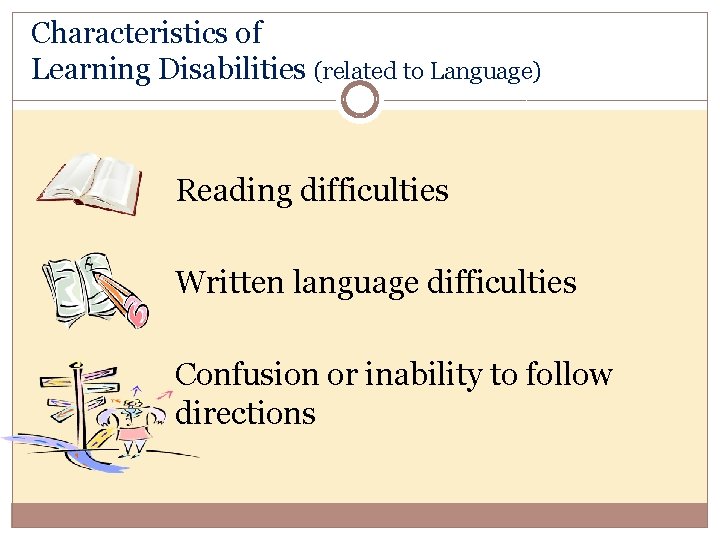 Characteristics of
Learning Disabilities (related to Language)

Reading difficulties

Written language difficulties

Confusion or inability to follow directions